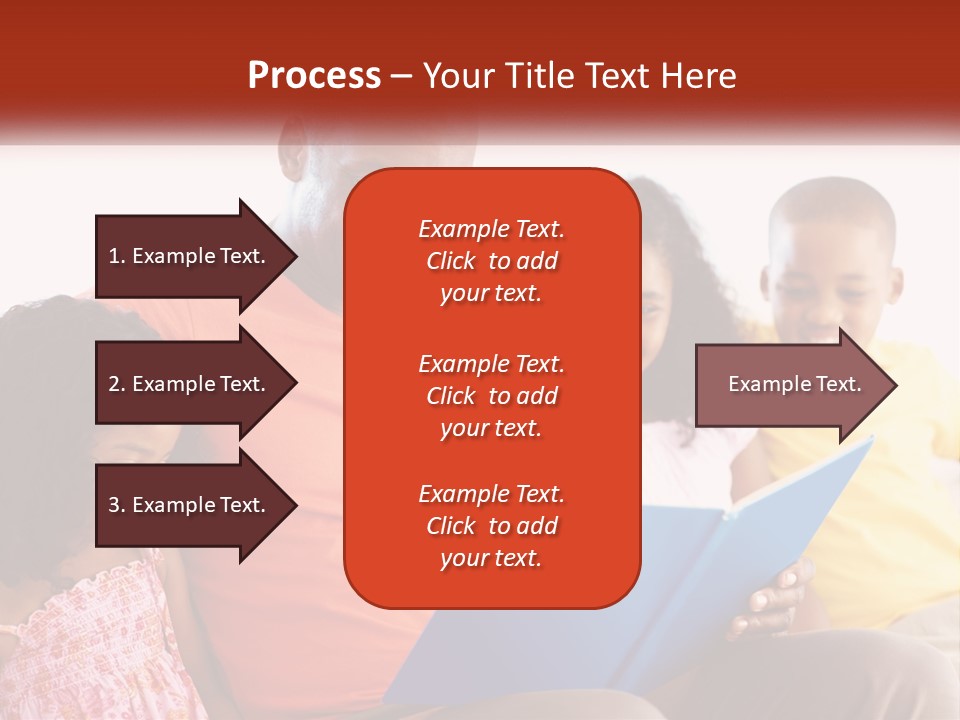 Process – Your Title Text Here

1. Example Text.

2. Example Text.

3. Example Text.

Example Text. Click to add your text.

Example Text. Click to add your text.

Example Text. Click to add your text.

Example Text.